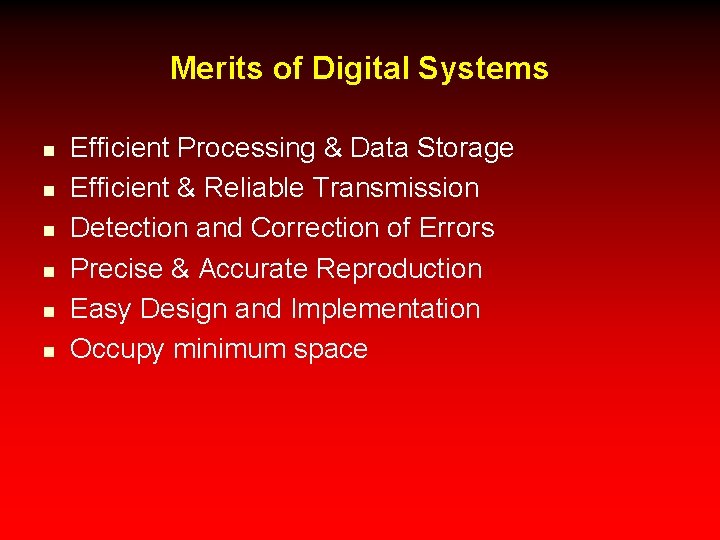 Merits of Digital Systems

- Efficient Processing & Data Storage
- Efficient & Reliable Transmission
- Detection and Correction of Errors
- Precise & Accurate Reproduction
- Easy Design and Implementation
- Occupy minimum space